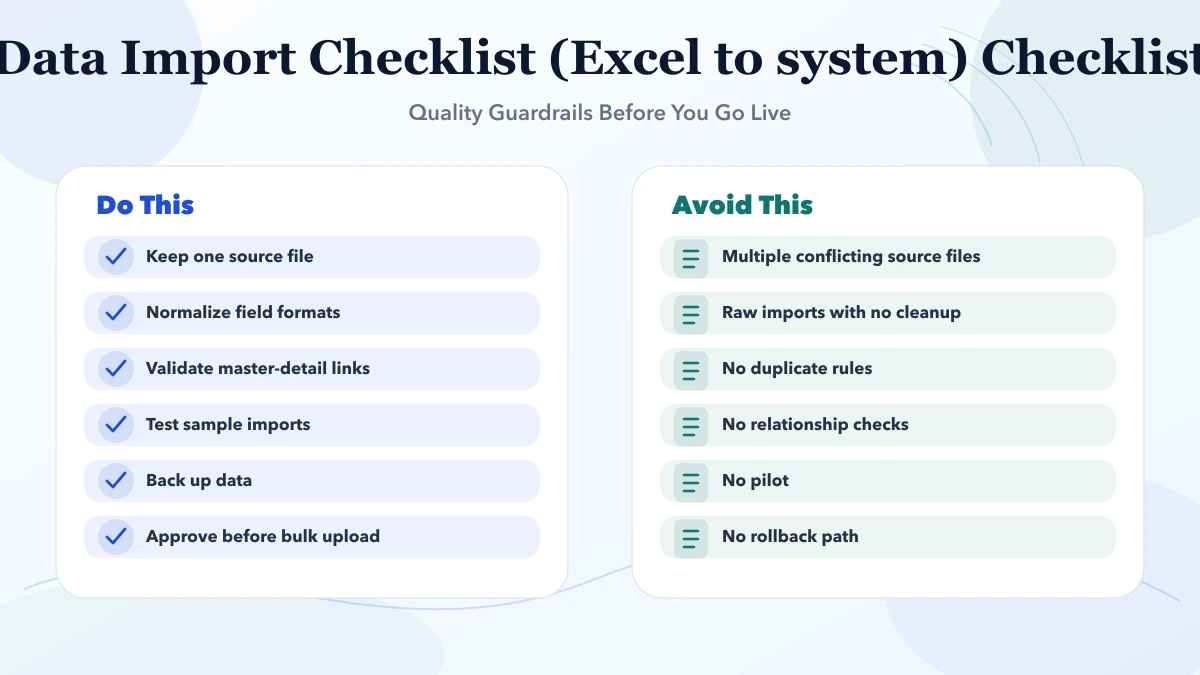 Data Import Checklist (Excel to system) Checklist

Quality Guardrails Before You Go Live

Do This

Keep one source file

Normalize field formats

Validate master-detail links

Test sample imports

Back up data

Approve before bulk upload

Avoid This

Multiple conflicting source files

Raw imports with no cleanup

No duplicate rules

No relationship checks

No pilot

No rollback path